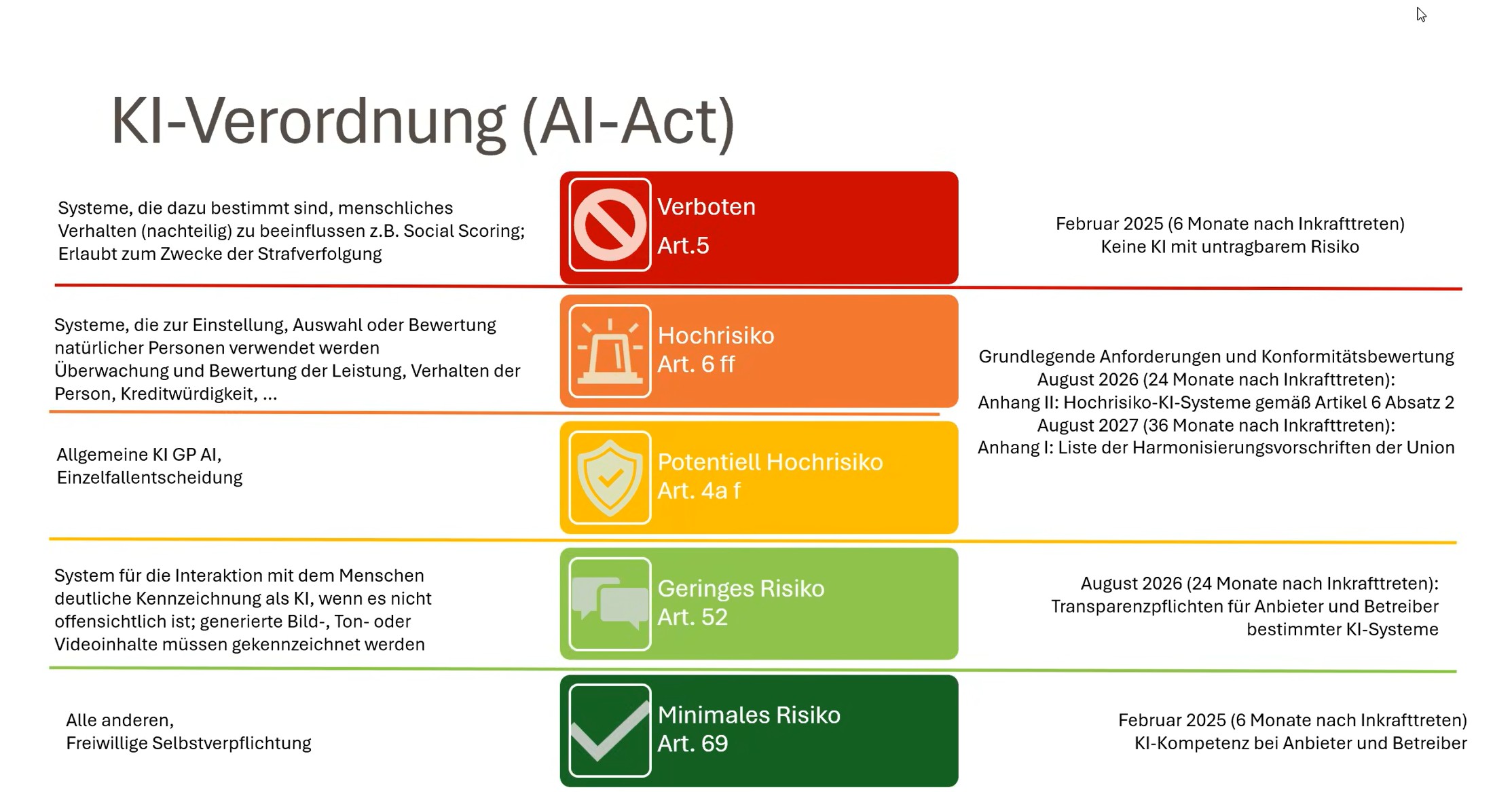 KI-Verordnung (AI-Act)

Systeme, die dazu bestimmt sind, menschliches Verhalten (nachteilig) zu beeinflussen z.B. Social Scoring; Erlaubt zum Zwecke der Strafverfolgung

Verboten
Art.5

Februar 2025 (6 Monate nach Inkrafttreten)
Keine KI mit untragbarem Risiko

Systeme, die zur Einstellung, Auswahl oder Bewertung natürlicher Personen verwendet werden Überwachung und Bewertung der Leistung, Verhalten der Person, Kreditwürdigkeit, ...

Hochrisiko
Art. 6 ff

Grundlegende Anforderungen und Konformitätsbewertung
August 2026 (24 Monate nach Inkrafttreten):
Anhang II: Hochrisiko-KI-Systeme gemäß Artikel 6 Absatz 2
August 2027 (36 Monate nach Inkrafttreten):
Anhang I: Liste der Harmonisierungsvorschriften der Union

Allgemeine KI GP AI,
Einzelfallentscheidung

Potentiell Hochrisiko
Art. 4a f

System für die Interaktion mit dem Menschen deutliche Kennzeichnung als KI, wenn es nicht offensichtlich ist; generierte Bild-, Ton- oder Videoinhalte müssen gekennzeichnet werden

Geringes Risiko
Art. 52

August 2026 (24 Monate nach Inkrafttreten):
Transparenzpflichten für Anbieter und Betreiber bestimmter KI-Systeme

Alle anderen,
Freiwillige Selbstverpflichtung

Minimales Risiko
Art. 69

Februar 2025 (6 Monate nach Inkrafttreten)
KI-Kompetenz bei Anbieter und Betreiber